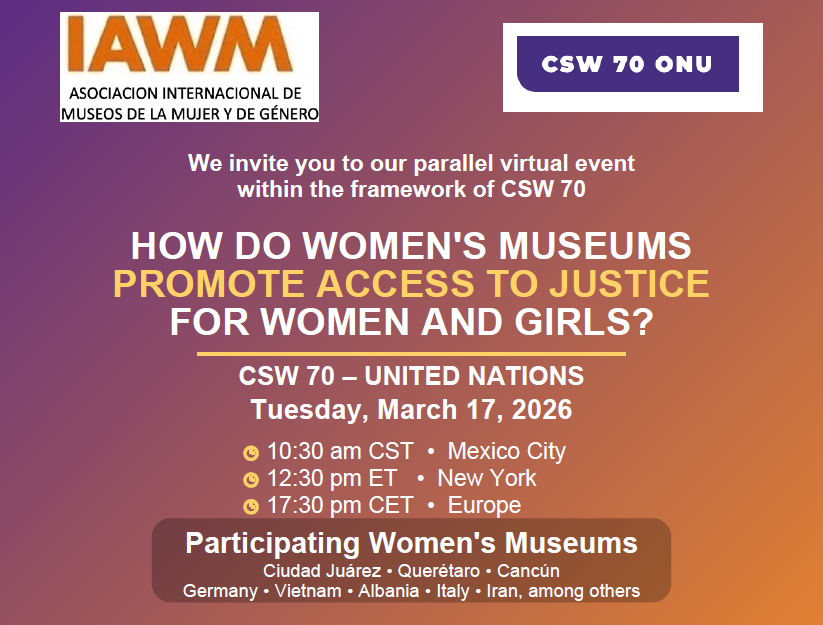 IAWM
ASOCIACION INTERNACIONAL DE MUSEOS DE LA MUJER Y DE GÉNERO

CSW 70 ONU

We invite you to our parallel virtual event within the framework of CSW 70

HOW DO WOMEN'S MUSEUMS PROMOTE ACCESS TO JUSTICE FOR WOMEN AND GIRLS?

CSW 70 – UNITED NATIONS
Tuesday, March 17, 2026

10:30 am CST • Mexico City
12:30 pm ET • New York
17:30 pm CET • Europe

Participating Women's Museums
Ciudad Juárez • Querétaro • Cancún
Germany • Vietnam • Albania • Italy • Iran, among others